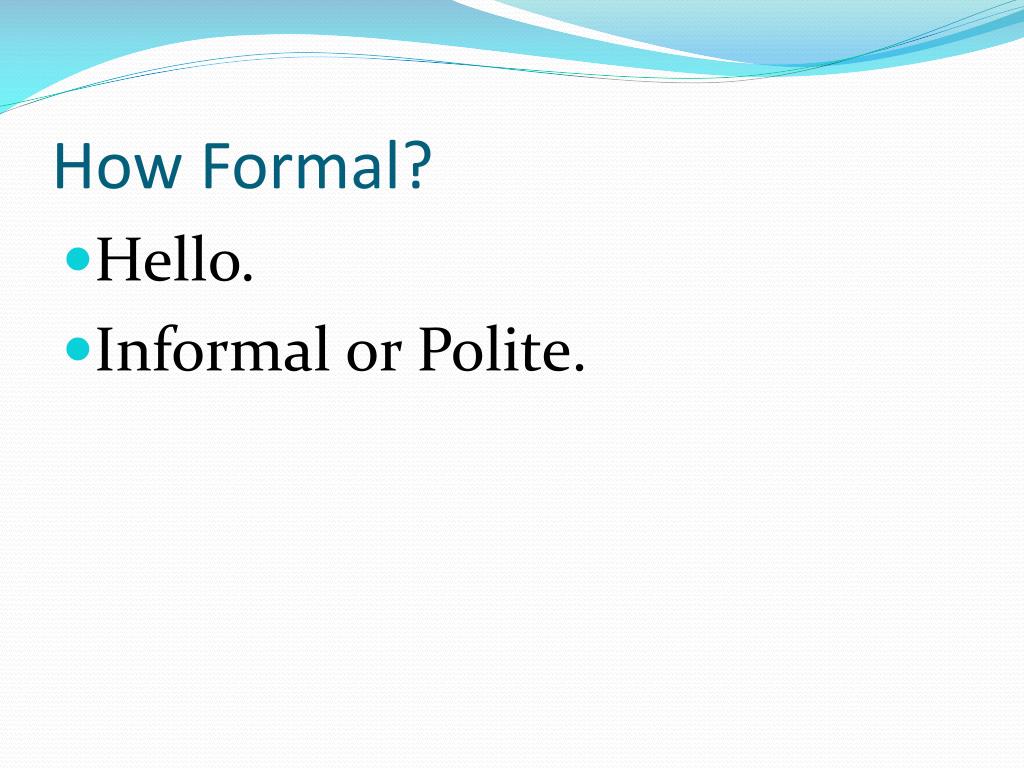 How Formal?

- Hello.
- Informal or Polite.